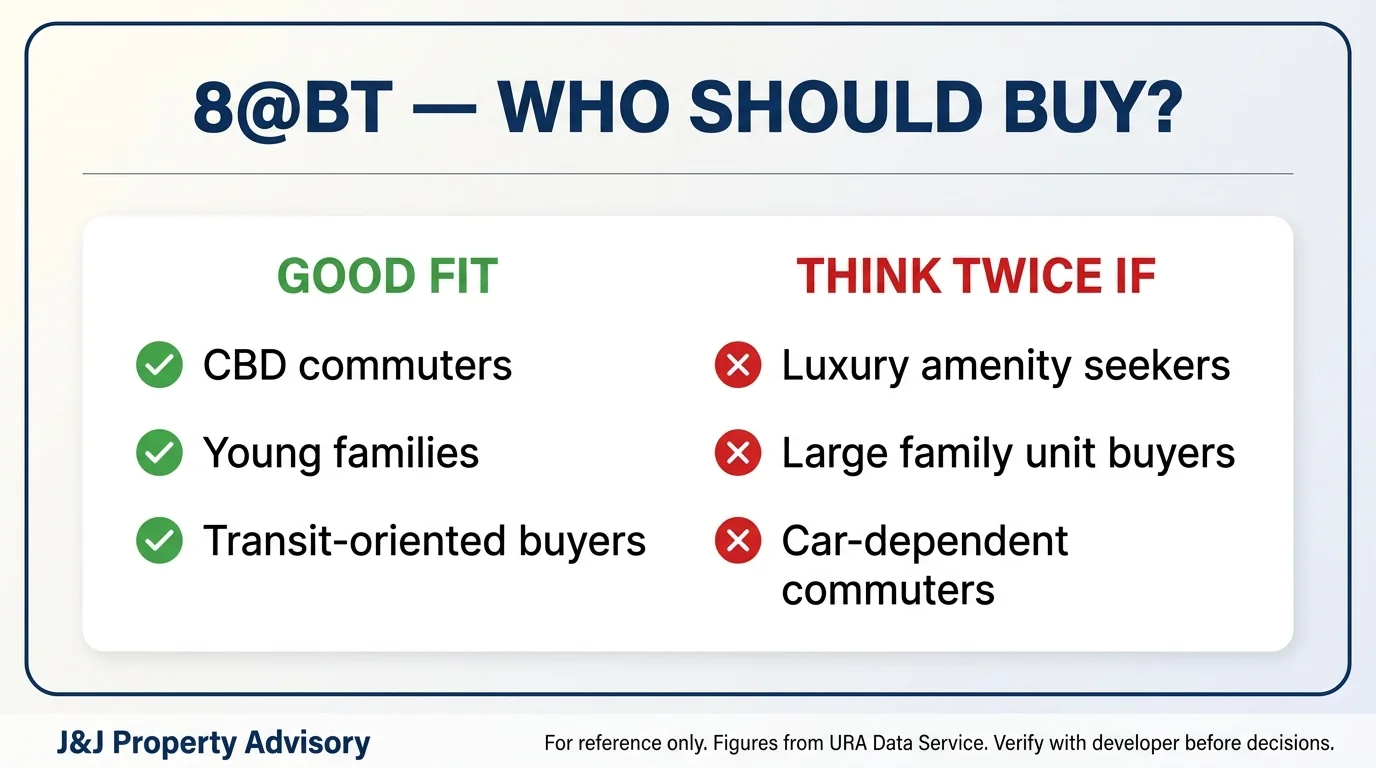 8@BT — WHO SHOULD BUY?

GOOD FIT

CBD commuters

Young families

Transit-oriented buyers

THINK TWICE IF

Luxury amenity seekers

Large family unit buyers

Car-dependent commuters

J&J Property Advisory

For reference only. Figures from URA Data Service. Verify with developer before decisions.